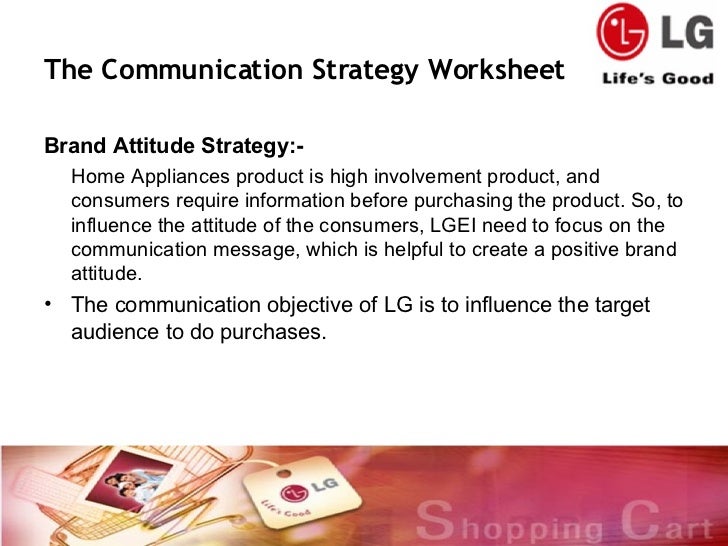 LG
Life's Good

The Communication Strategy Worksheet

Brand Attitude Strategy:-

Home Appliances product is high involvement product, and consumers require information before purchasing the product. So, to influence the attitude of the consumers, LGEI need to focus on the communication message, which is helpful to create a positive brand attitude.

• The communication objective of LG is to influence the target audience to do purchases.

LG
Life's Good

Shopping Cart